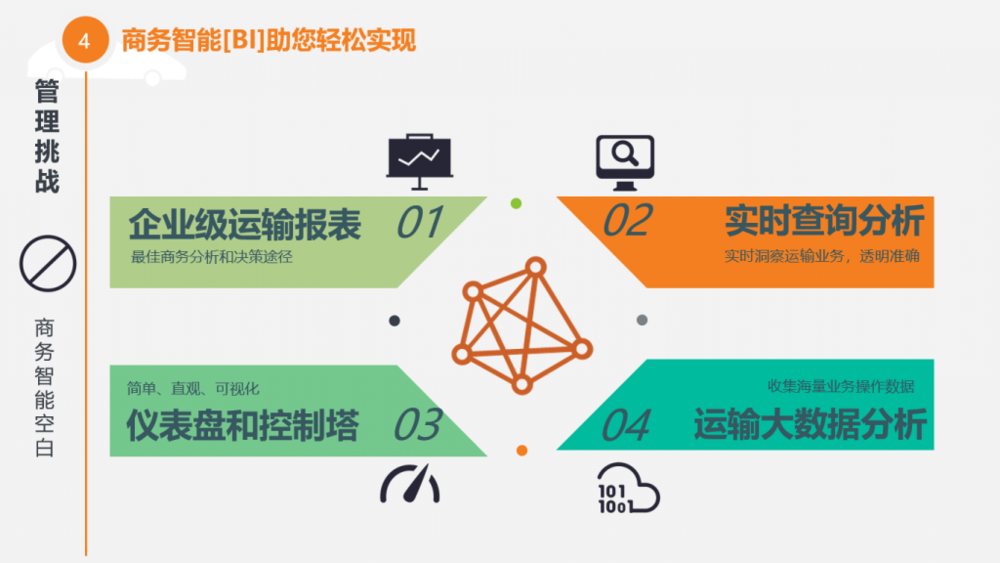 4 商务智能[BI]助您轻松实现

管理挑战

商务智能空白

企业级运输报表 01
最佳商务分析和决策途径

02 实时查询分析
实时洞察运输业务，透明准确

简单、直观、可视化
仪表盘和控制塔 03

收集海量业务操作数据
04 运输大数据分析

101
100